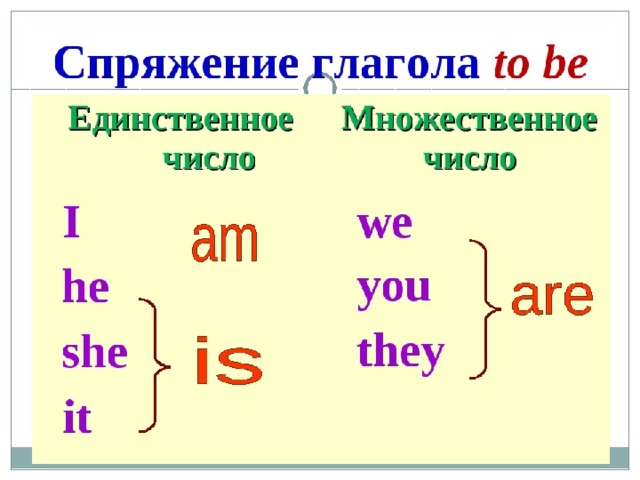 Спряжение глагола to be

Единственное число

I am
he
she
it
is

Множественное число

we
you
they
are